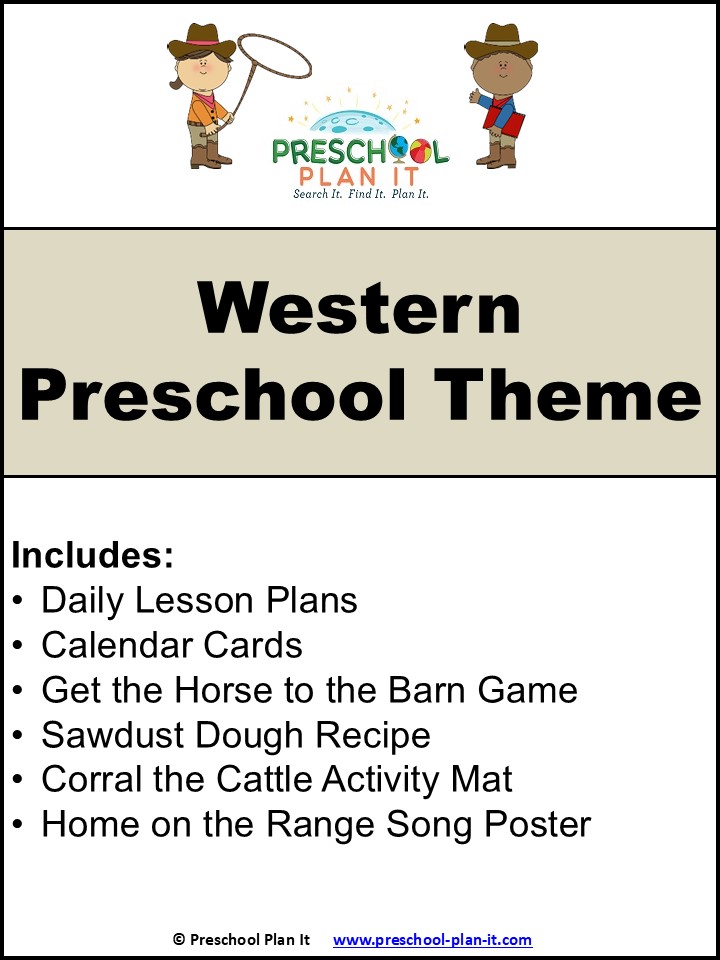 PRESCHOOL PLAN IT
Search It. Find It. Plan It.

Western Preschool Theme

Includes:
• Daily Lesson Plans
• Calendar Cards
• Get the Horse to the Barn Game
• Sawdust Dough Recipe
• Corral the Cattle Activity Mat
• Home on the Range Song Poster

© Preschool Plan It www.preschool-plan-it.com